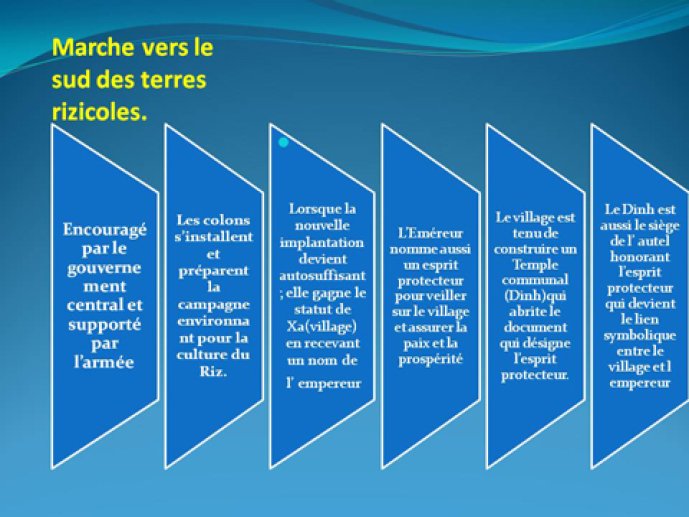 Marche vers le sud des terres rizicoles.

Encouragé par le gouvernement central et supporté par l'armée

Les colons s'installent et préparent la campagne environnant pour la culture du Riz.

Lorsque la nouvelle implantation devient autosuffisant ; elle gagne le statut de Xa(village) en recevant un nom de l' empereur

L'Eméreur nomme aussi un esprit protecteur pour veiller sur le village et assurer la paix et la prospérité

Le village est tenu de construire un Temple communal (Dinh)qui abrite le document qui désigne l'esprit protecteur.

Le Dinh est aussi le siège de l' autel honorant l'esprit protecteur qui devient le lien symbolique entre le village et l empereur